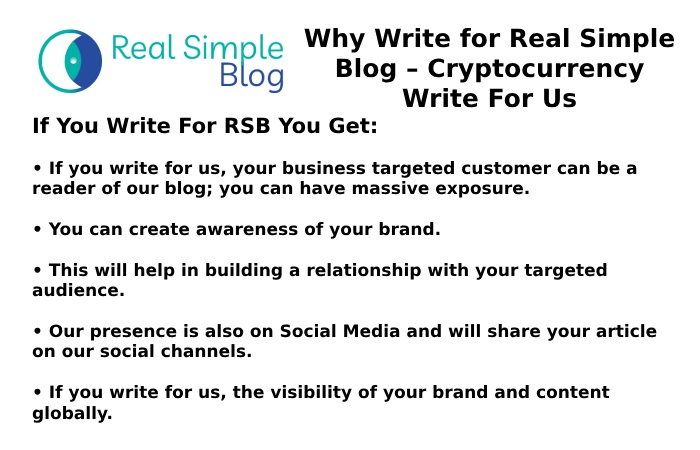 Real Simple Blog

Why Write for Real Simple Blog – Cryptocurrency Write For Us

If You Write For RSB You Get:

• If you write for us, your business targeted customer can be a reader of our blog; you can have massive exposure.

• You can create awareness of your brand.

• This will help in building a relationship with your targeted audience.

• Our presence is also on Social Media and will share your article on our social channels.

• If you write for us, the visibility of your brand and content globally.